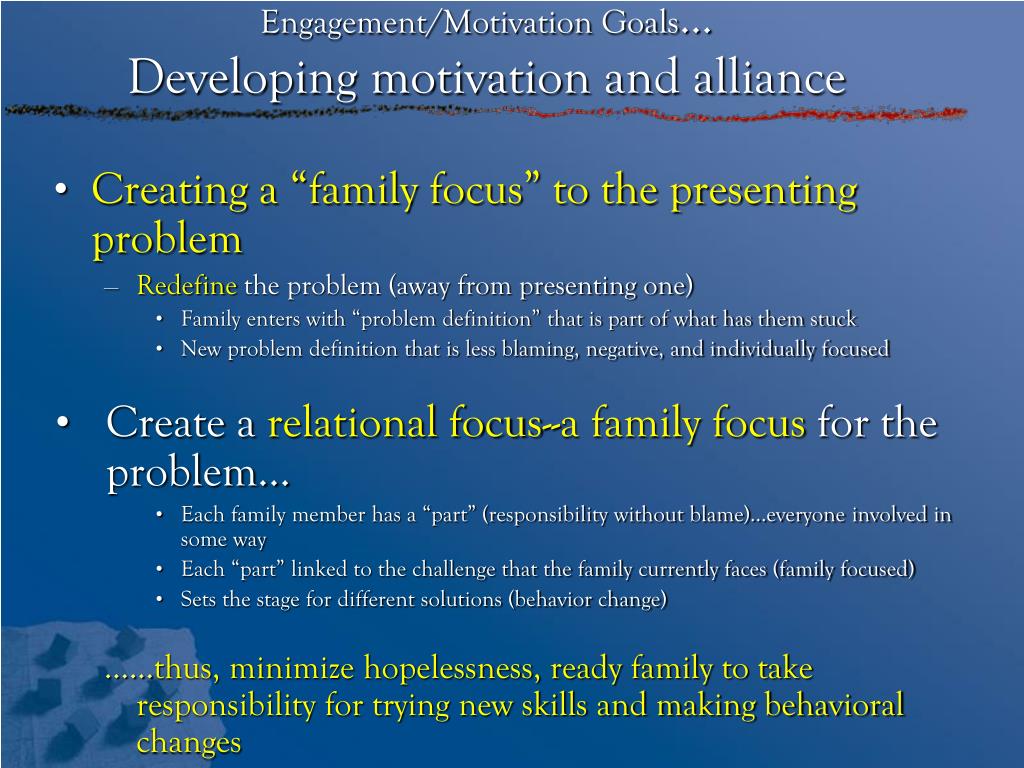 Engagement/Motivation Goals…
Developing motivation and alliance

• Creating a “family focus” to the presenting problem
– Redefine the problem (away from presenting one)
• Family enters with “problem definition” that is part of what has them stuck
• New problem definition that is less blaming, negative, and individually focused

• Create a relational focus--a family focus for the problem…
• Each family member has a “part” (responsibility without blame)…everyone involved in some way
• Each “part” linked to the challenge that the family currently faces (family focused)
• Sets the stage for different solutions (behavior change)

......thus, minimize hopelessness, ready family to take responsibility for trying new skills and making behavioral changes